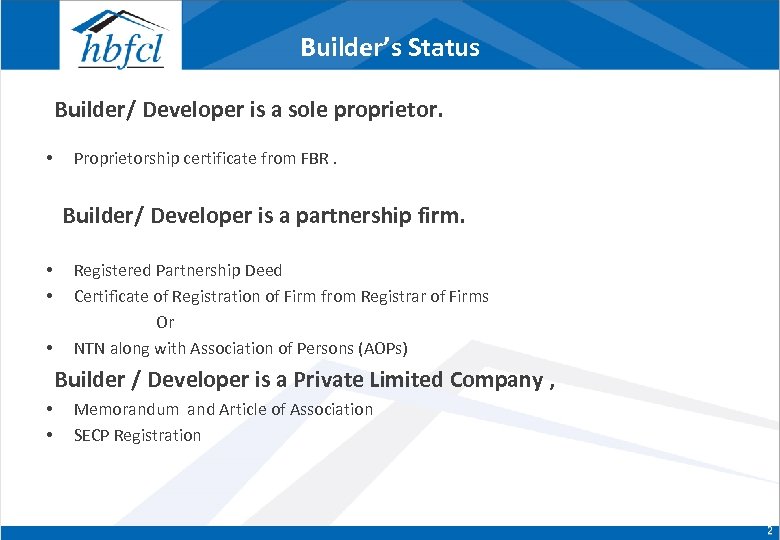 hbfcl

Builder's Status

Builder/ Developer is a sole proprietor.

• Proprietorship certificate from FBR .

Builder/ Developer is a partnership firm.

• Registered Partnership Deed
• Certificate of Registration of Firm from Registrar of Firms
Or
• NTN along with Association of Persons (AOPs)

Builder / Developer is a Private Limited Company ,

• Memorandum and Article of Association
• SECP Registration

2